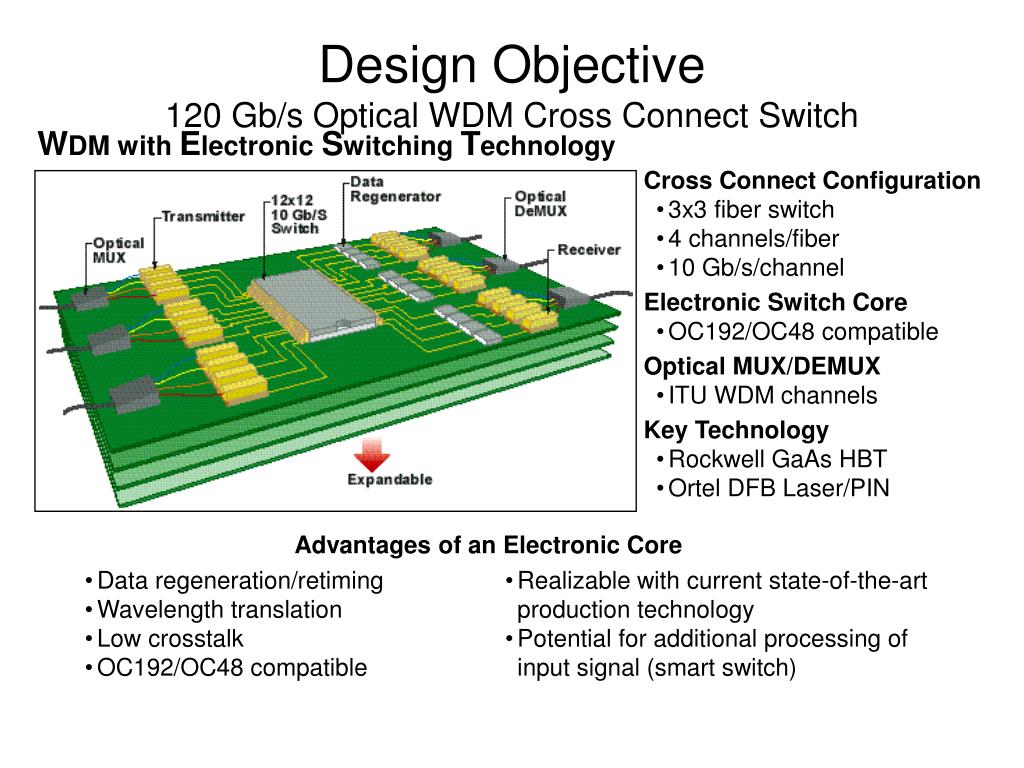 Design Objective

120 Gb/s Optical WDM Cross Connect Switch

WDM with Electronic Switching Technology

Optical MUX

Transmitter

12x12 10 Gb/S Switch

Data Regenerator

Optical DeMUX

Receiver

Expandable

Cross Connect Configuration
• 3x3 fiber switch
• 4 channels/fiber
• 10 Gb/s/channel

Electronic Switch Core
• OC192/OC48 compatible

Optical MUX/DEMUX
• ITU WDM channels

Key Technology
• Rockwell GaAs HBT
• Ortel DFB Laser/PIN

Advantages of an Electronic Core

• Data regeneration/retiming
• Wavelength translation
• Low crosstalk
• OC192/OC48 compatible

• Realizable with current state-of-the-art production technology
• Potential for additional processing of input signal (smart switch)